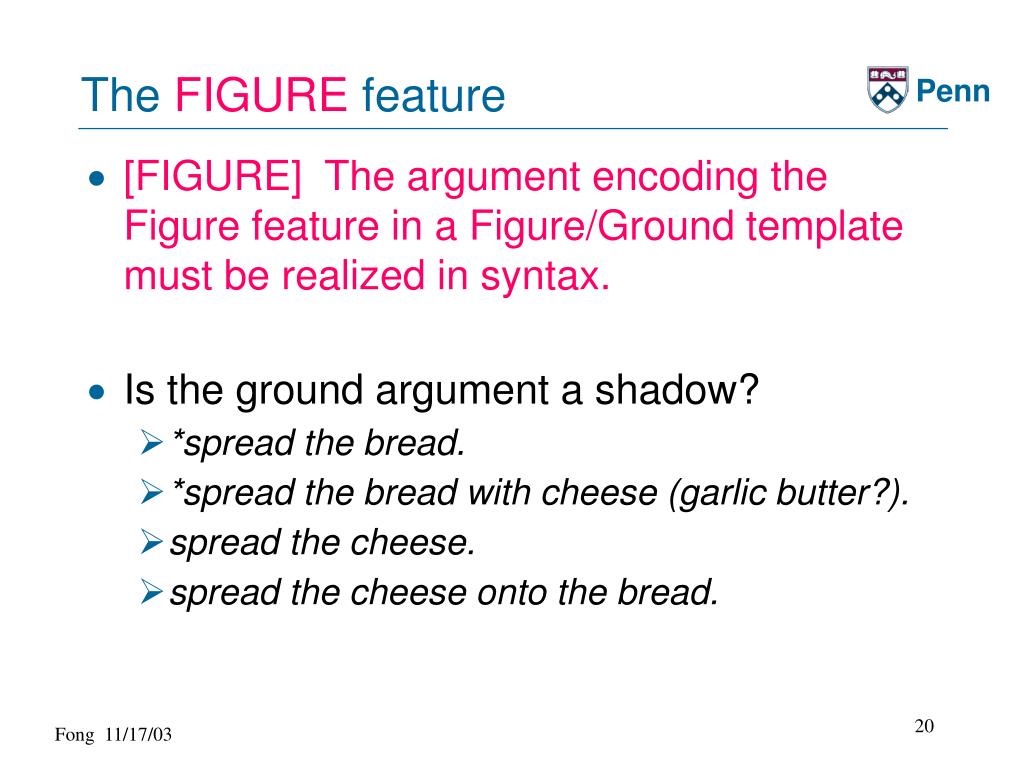 The FIGURE feature

Penn

• [FIGURE] The argument encoding the Figure feature in a Figure/Ground template must be realized in syntax.

• Is the ground argument a shadow?
➢ *spread the bread.
➢ *spread the bread with cheese (garlic butter?).
➢ spread the cheese.
➢ spread the cheese onto the bread.

Fong 11/17/03

20